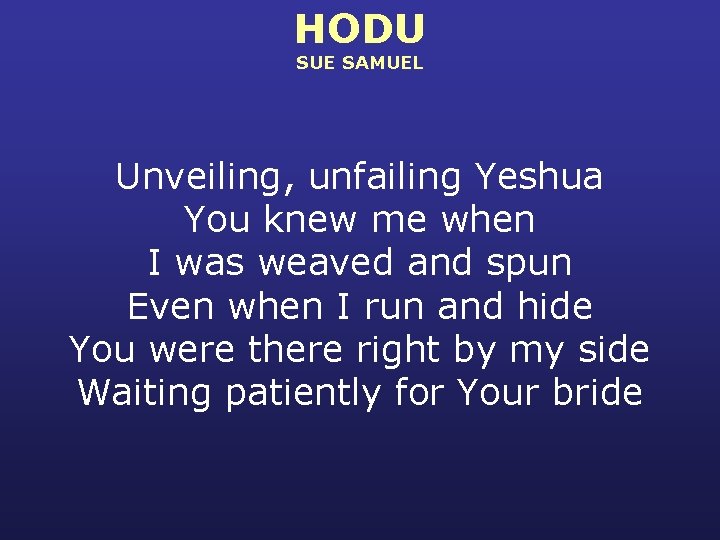 HODU
SUE SAMUEL

Unveiling, unfailing Yeshua
You knew me when
I was weaved and spun
Even when I run and hide
You were there right by my side
Waiting patiently for Your bride